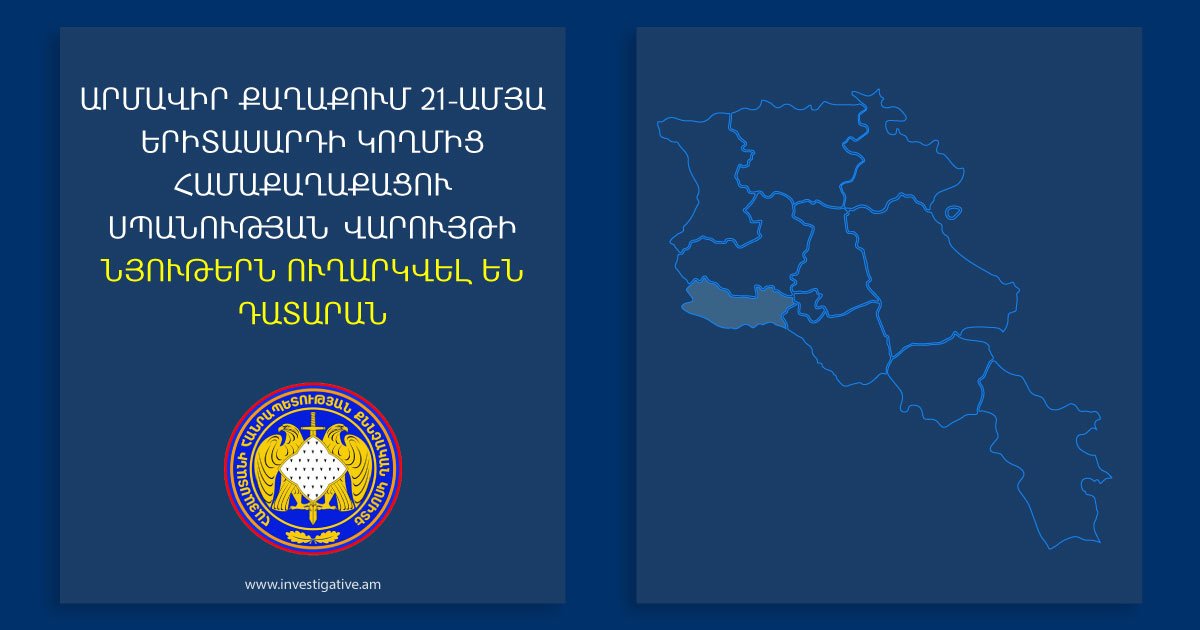 ԱՐՄԱՎԻՐ ՔԱՂԱՔՈՒՄ 21-ԱՄՅԱ ԵՐԻՏԱՍԱՐԴԻ ԿՈՂՄԻՑ ՀԱՄԱՔԱՂԱՔԱՑՈՒ ՍՊԱՆՈՒԹՅԱՆ ՎԱՐՈՒՅԹԻ ՆՅՈՒԹԵՐՆ ՈՒՂԱՐԿՎԵԼ ԵՆ ԴԱՏԱՐԱՆ

ՀԱՅԱՍՏԱՆԻ ՀԱՆՐԱՊԵՏՈՒԹՅԱՆ ՔՆՆՉԱԿԱՆ ԿՈՄԻՏԵ

www.investigative.am